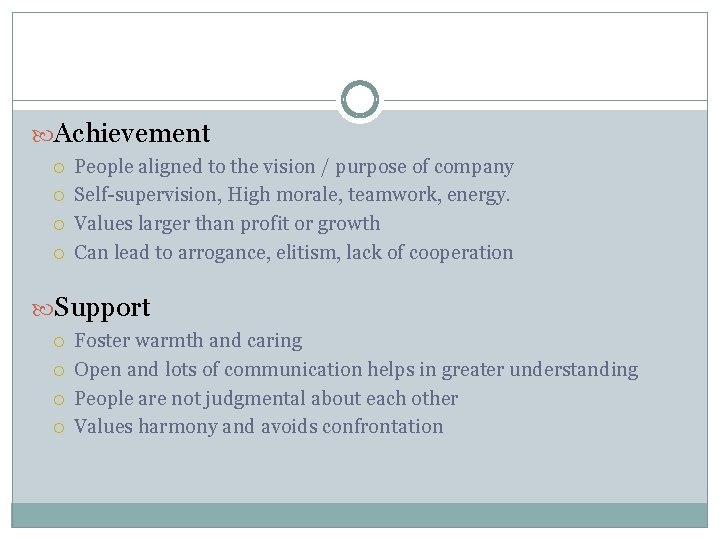 Achievement

People aligned to the vision / purpose of company
Self-supervision, High morale, teamwork, energy.
Values larger than profit or growth
Can lead to arrogance, elitism, lack of cooperation

Support

Foster warmth and caring
Open and lots of communication helps in greater understanding
People are not judgmental about each other
Values harmony and avoids confrontation